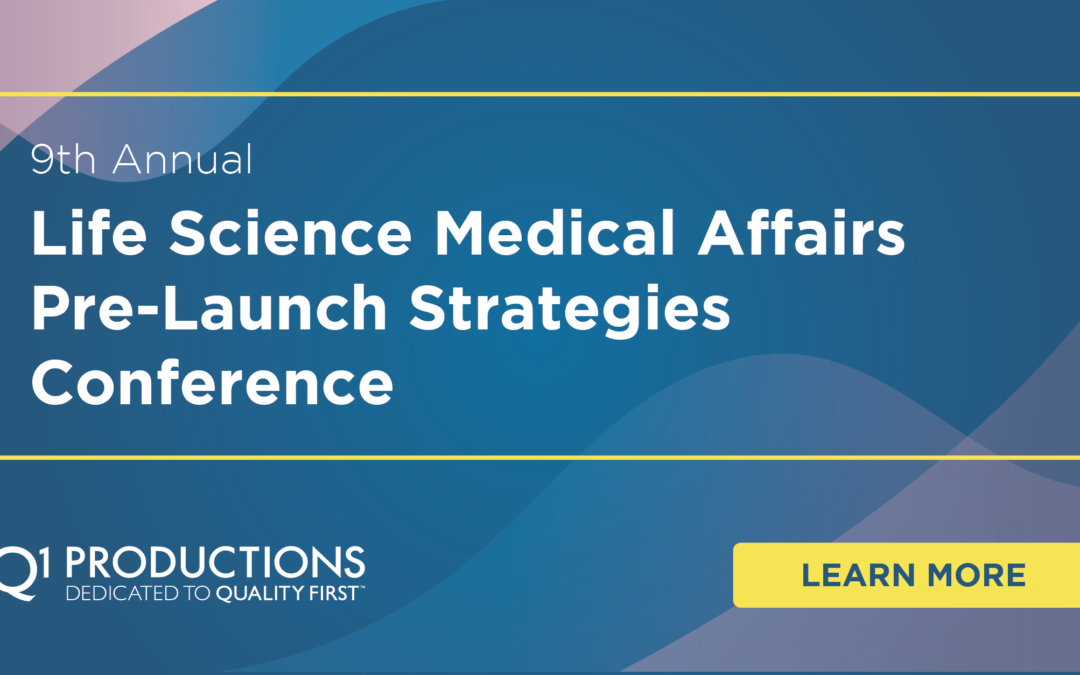 9th Annual

Life Science Medical Affairs Pre-Launch Strategies Conference

Q1 PRODUCTIONS
DEDICATED TO QUALITY FIRST™

LEARN MORE